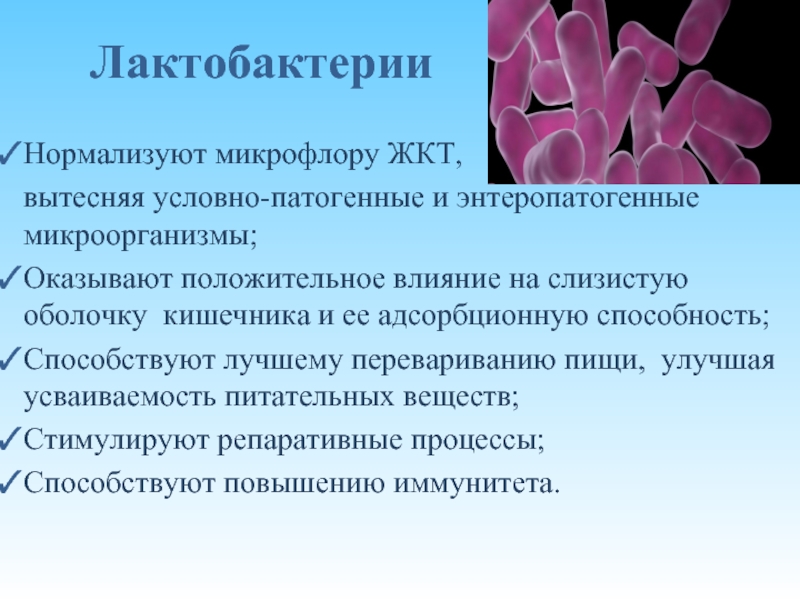 Лактобактерии

✓Нормализуют микрофлору ЖКТ, вытесняя условно-патогенные и энтеропатогенные микроорганизмы;

✓Оказывают положительное влияние на слизистую оболочку кишечника и ее адсорбционную способность;

✓Способствуют лучшему перевариванию пищи, улучшая усваиваемость питательных веществ;

✓Стимулируют репаративные процессы;

✓Способствуют повышению иммунитета.